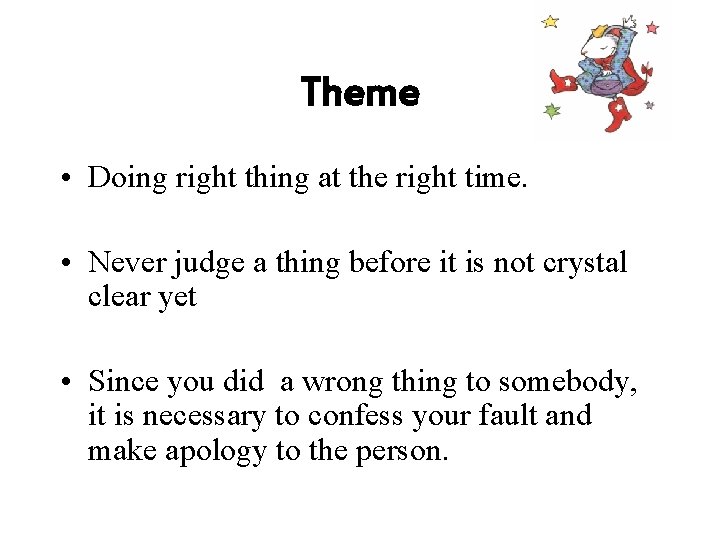 Theme

• Doing right thing at the right time.

• Never judge a thing before it is not crystal clear yet

• Since you did a wrong thing to somebody, it is necessary to confess your fault and make apology to the person.